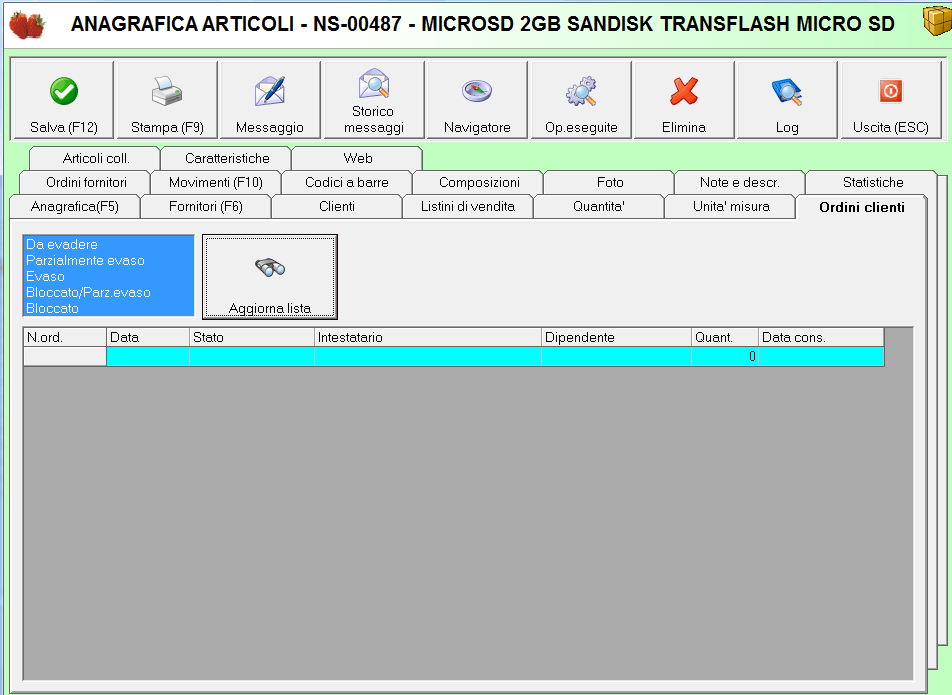 ANAGRAFICA ARTICOLI - NS-00487 - MICROSD 2GB SANDISK TRANSFLASH MICRO SD

Salva (F12)
Stampa (F9)
Messaggio
Storico messaggi
Navigatore
Op.eseguite
Elimina
Log
Uscita (ESC)

Articoli coll.
Caratteristiche
Web
Ordini fornitori
Movimenti (F10)
Codici a barre
Composizioni
Foto
Note e descr.
Statistiche
Anagrafica(F5)
Fornitori (F6)
Clienti
Listini di vendita
Quantita'
Unita' misura
Ordini clienti

Da evadere
Parzialmente evaso
Evaso
Bloccato/Parz.evaso
Bloccato

Aggiorna lista

| N.ord. | Data | Stato | Intestatario | Dipendente | Quant. | Data cons. |
|---|---|---|---|---|---|---|
| | | | | | 0 | |